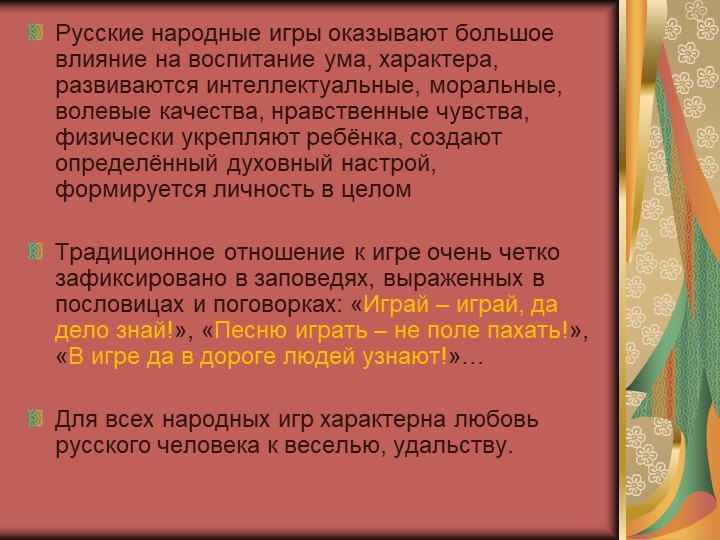 Русские народные игры оказывают большое влияние на воспитание ума, характера, развиваются интеллектуальные, моральные, волевые качества, нравственные чувства, физически укрепляют ребёнка, создают определённый духовный настрой, формируется личность в целом

Традиционное отношение к игре очень четко зафиксировано в заповедях, выраженных в пословицах и поговорках: «Играй – играй, да дело знай!», «Песню играть – не поле пахать!», «В игре да в дороге людей узнают!»…

Для всех народных игр характерна любовь русского человека к веселью, удальству.